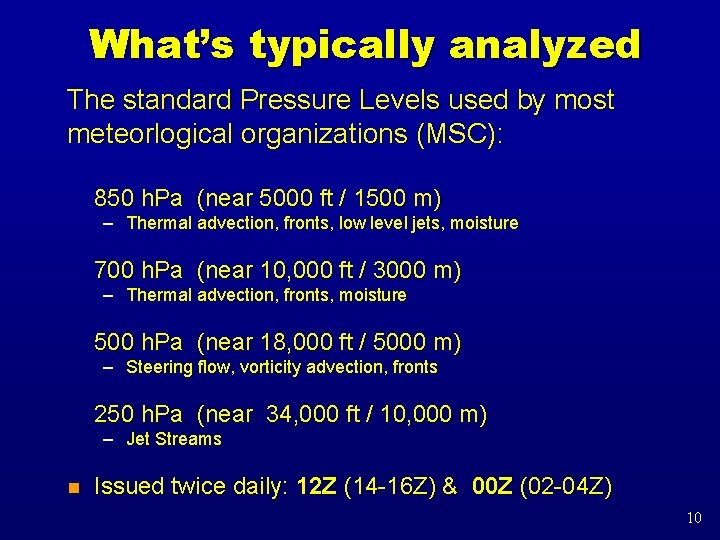 What's typically analyzed

The standard Pressure Levels used by most meteorlogical organizations (MSC):

850 hPa (near 5000 ft / 1500 m)
– Thermal advection, fronts, low level jets, moisture

700 hPa (near 10,000 ft / 3000 m)
– Thermal advection, fronts, moisture

500 hPa (near 18,000 ft / 5000 m)
– Steering flow, vorticity advection, fronts

250 hPa (near 34,000 ft / 10,000 m)
– Jet Streams

Issued twice daily: 12Z (14-16Z) & 00Z (02-04Z)

10